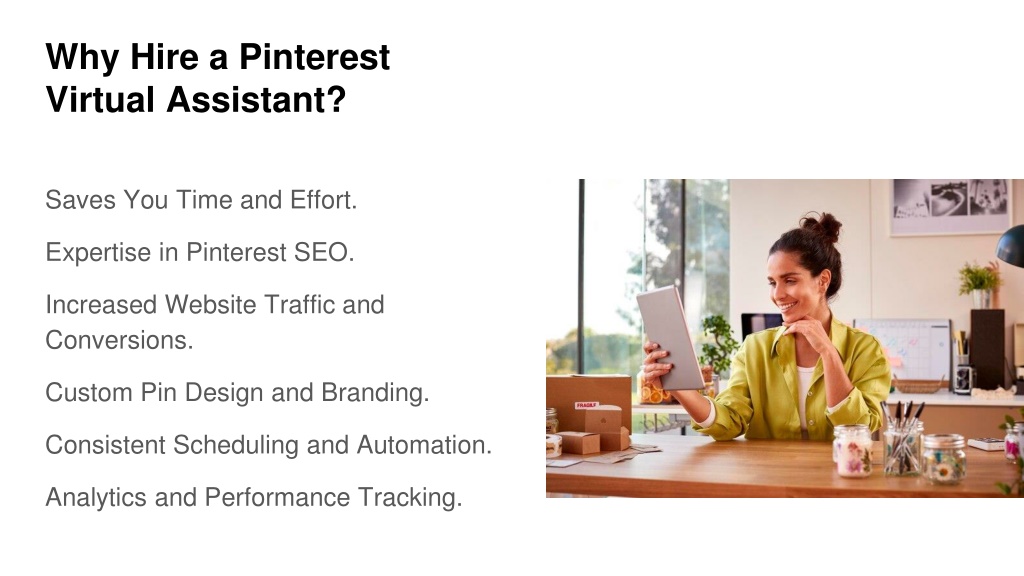 Why Hire a Pinterest Virtual Assistant?

Saves You Time and Effort.

Expertise in Pinterest SEO.

Increased Website Traffic and Conversions.

Custom Pin Design and Branding.

Consistent Scheduling and Automation.

Analytics and Performance Tracking.

FRAGILE